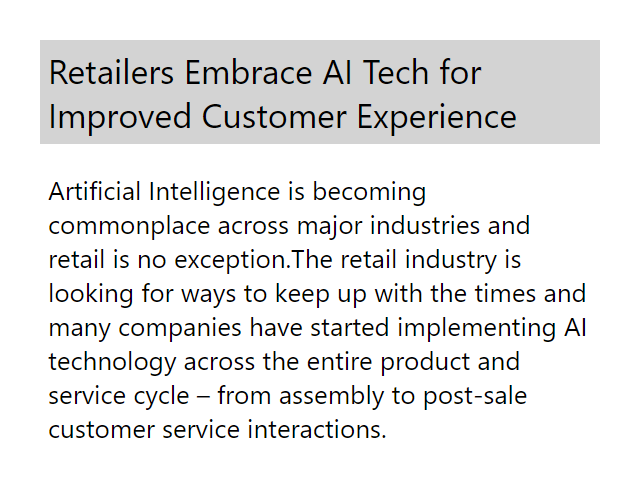 Retailers Embrace AI Tech for Improved Customer Experience

Artificial Intelligence is becoming commonplace across major industries and retail is no exception.The retail industry is looking for ways to keep up with the times and many companies have started implementing AI technology across the entire product and service cycle – from assembly to post-sale customer service interactions.